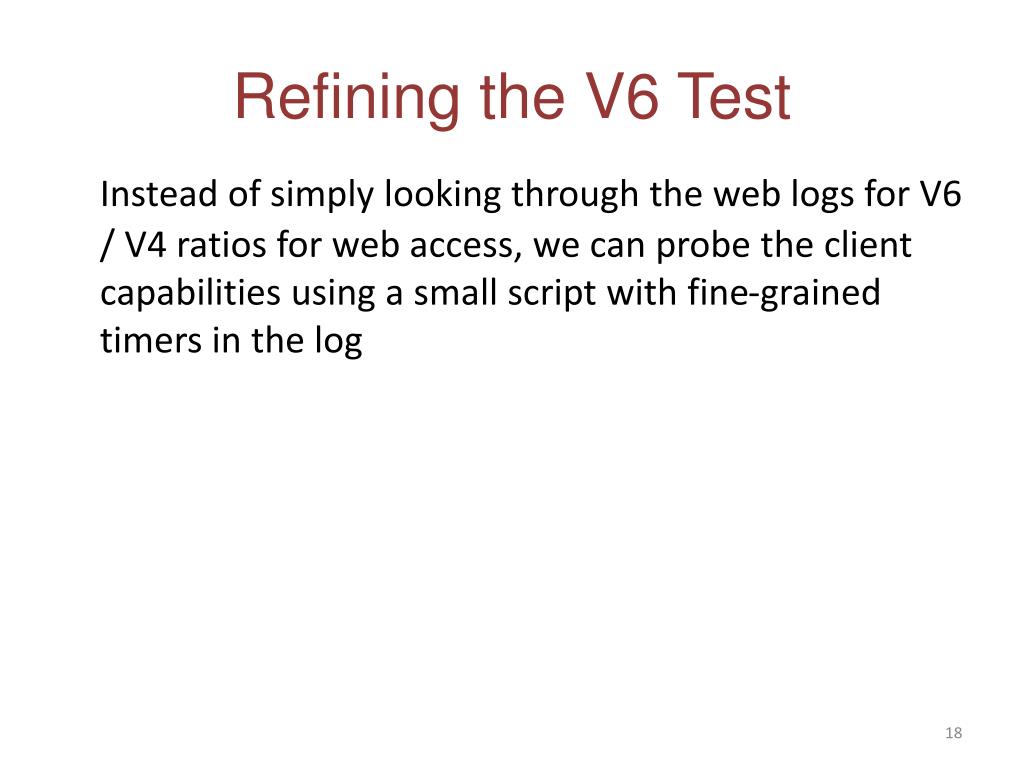 Refining the V6 Test

Instead of simply looking through the web logs for V6 / V4 ratios for web access, we can probe the client capabilities using a small script with fine-grained timers in the log

18